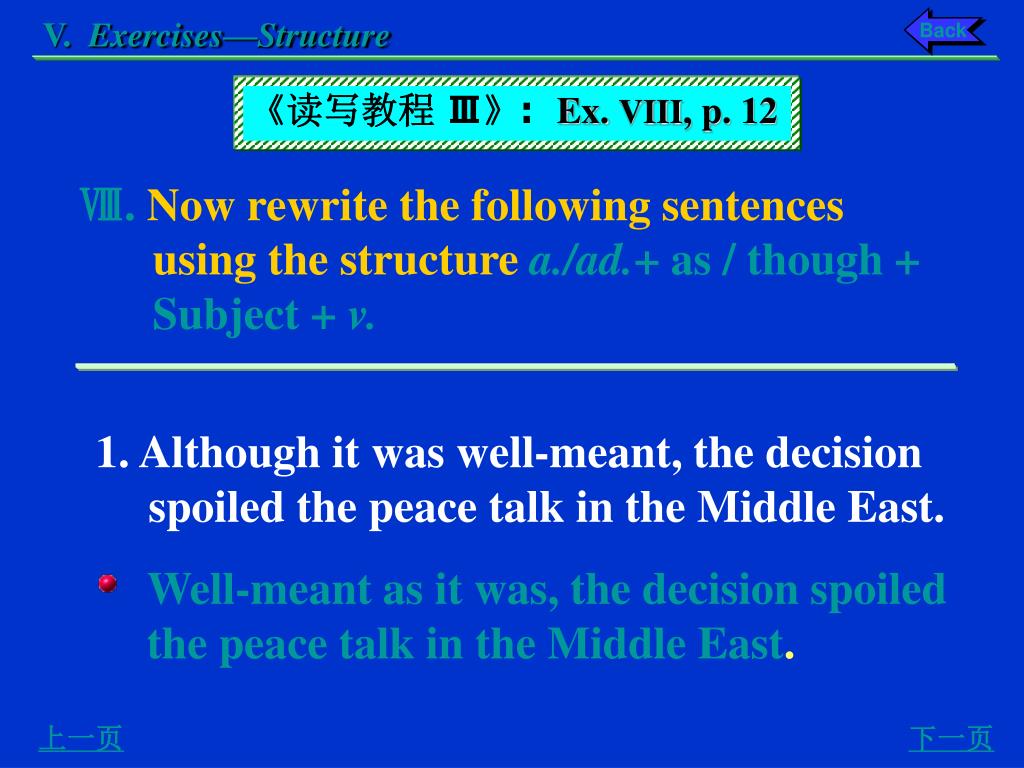 V. Exercises—Structure

Back

《读写教程 Ⅲ》： Ex. VIII, p. 12

Ⅷ. Now rewrite the following sentences using the structure a./ad.+ as / though + Subject + v.

1. Although it was well-meant, the decision spoiled the peace talk in the Middle East.

Well-meant as it was, the decision spoiled the peace talk in the Middle East.

上一页

下一页